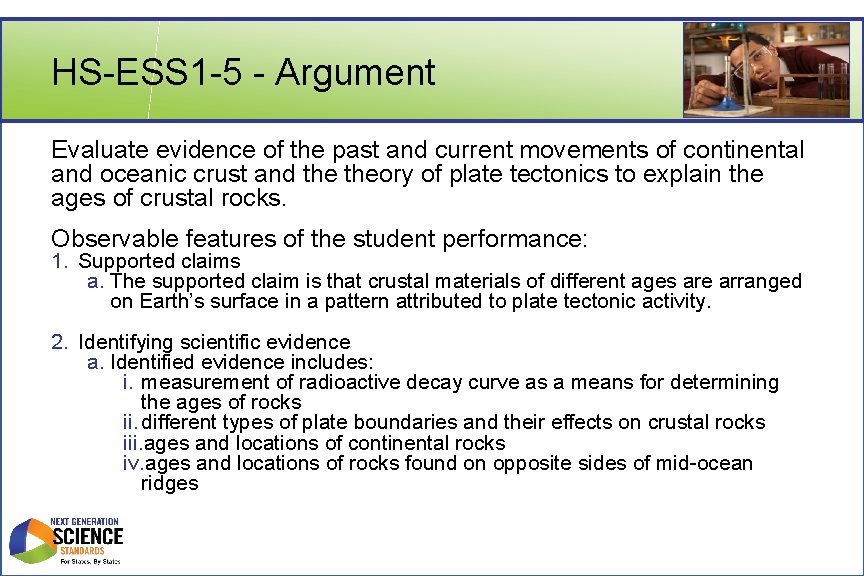 HS-ESS1-5 - Argument

Evaluate evidence of the past and current movements of continental and oceanic crust and the theory of plate tectonics to explain the ages of crustal rocks.

Observable features of the student performance:
1. Supported claims
a. The supported claim is that crustal materials of different ages are arranged on Earth's surface in a pattern attributed to plate tectonic activity.

2. Identifying scientific evidence
a. Identified evidence includes:
i. measurement of radioactive decay curve as a means for determining the ages of rocks
ii. different types of plate boundaries and their effects on crustal rocks
iii. ages and locations of continental rocks
iv. ages and locations of rocks found on opposite sides of mid-ocean ridges

NEXT GENERATION SCIENCE STANDARDS For States, By States